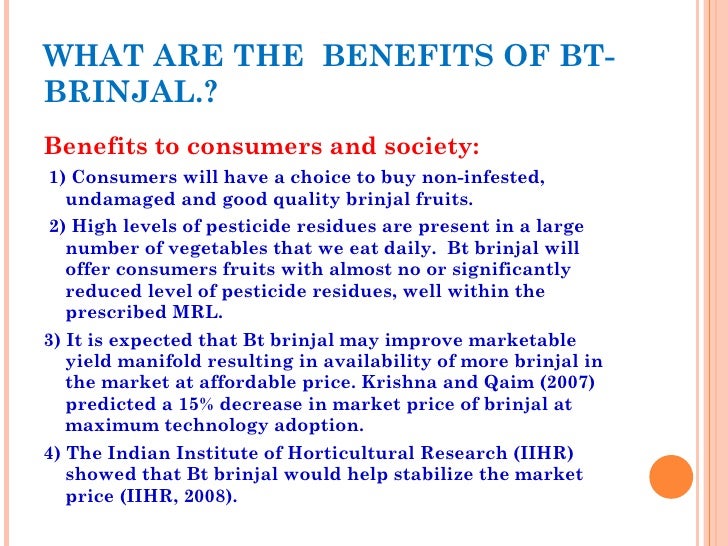 WHAT ARE THE BENEFITS OF BT-BRINJAL.?

Benefits to consumers and society:

1) Consumers will have a choice to buy non-infested, undamaged and good quality brinjal fruits.

2) High levels of pesticide residues are present in a large number of vegetables that we eat daily. Bt brinjal will offer consumers fruits with almost no or significantly reduced level of pesticide residues, well within the prescribed MRL.

3) It is expected that Bt brinjal may improve marketable yield manifold resulting in availability of more brinjal in the market at affordable price. Krishna and Qaim (2007) predicted a 15% decrease in market price of brinjal at maximum technology adoption.

4) The Indian Institute of Horticultural Research (IIHR) showed that Bt brinjal would help stabilize the market price (IIHR, 2008).